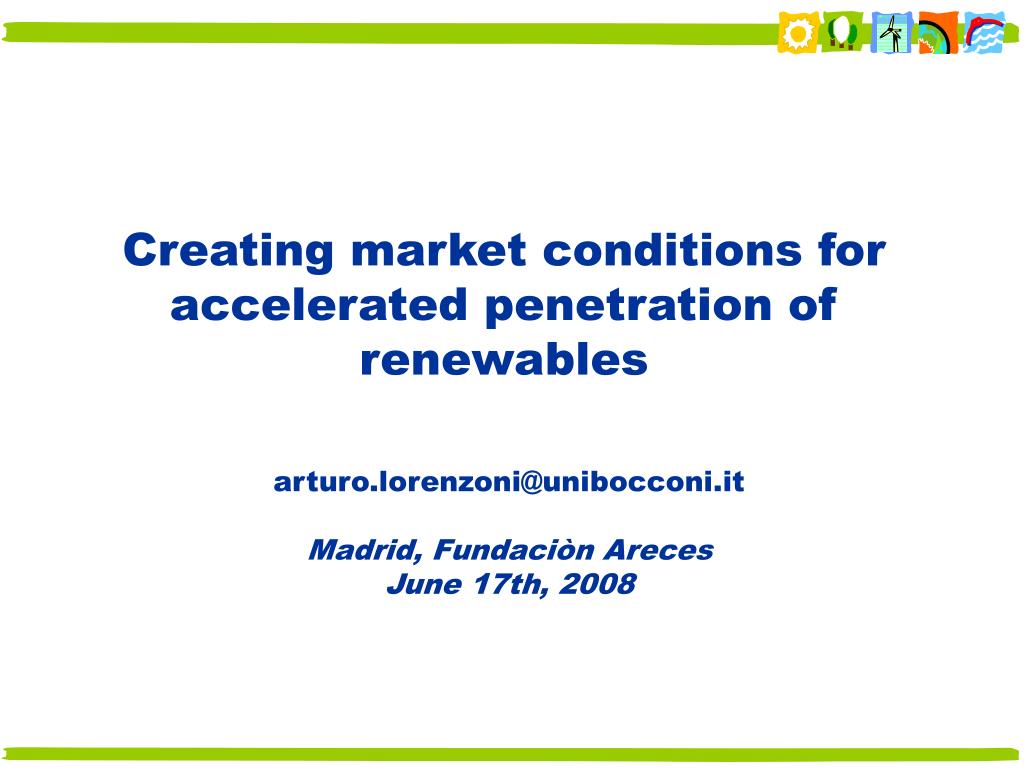 Creating market conditions for accelerated penetration of renewables

arturo.lorenzoni@unibocconi.it

Madrid, Fundaciòn Areces
June 17th, 2008